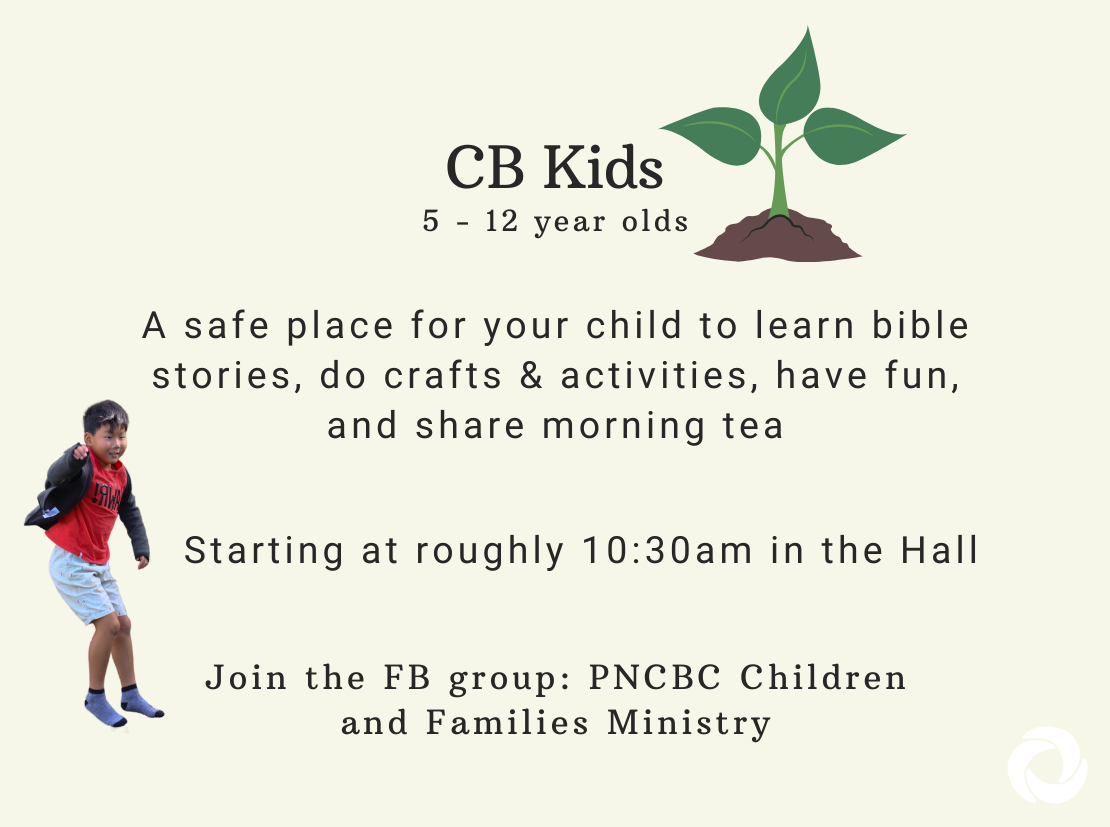 CB Kids
5 - 12 year olds

A safe place for your child to learn bible stories, do crafts & activities, have fun, and share morning tea

Starting at roughly 10:30am in the Hall

Join the FB group: PNCBC Children and Families Ministry